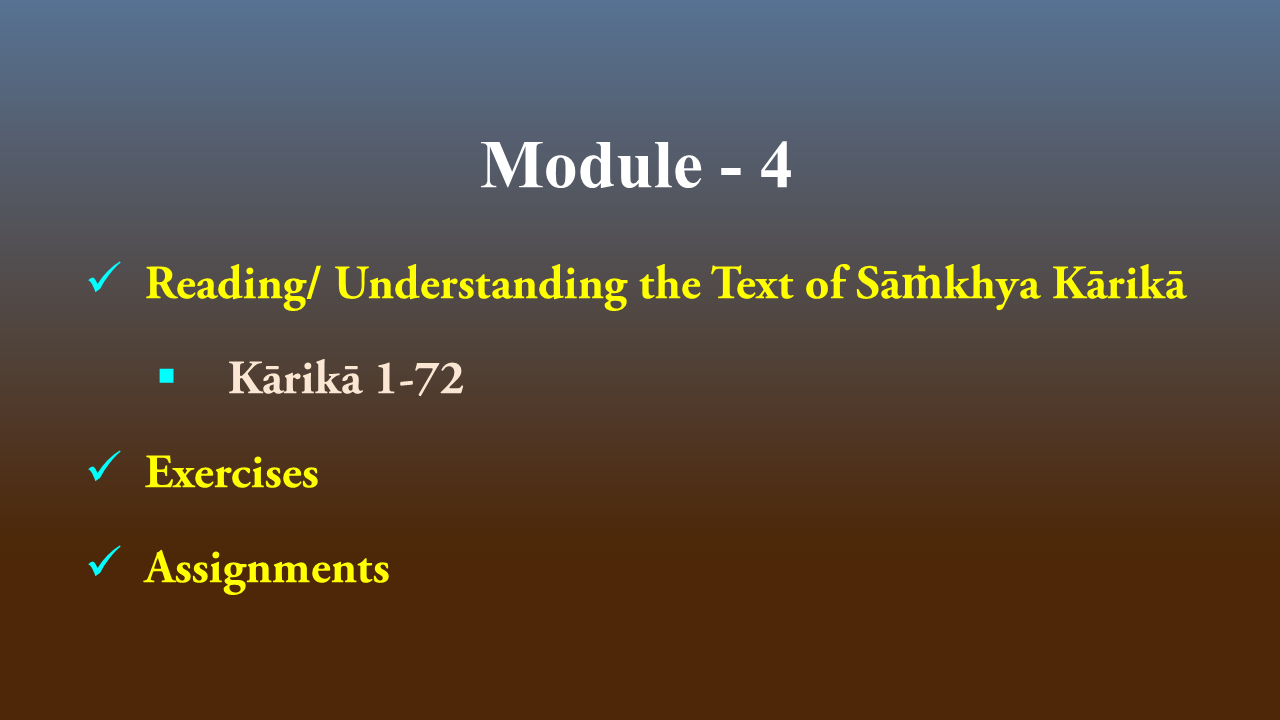 Module - 4

✓ Reading/ Understanding the Text of Sāṁkhya Kārikā

▪ Kārikā 1-72

✓ Exercises

✓ Assignments